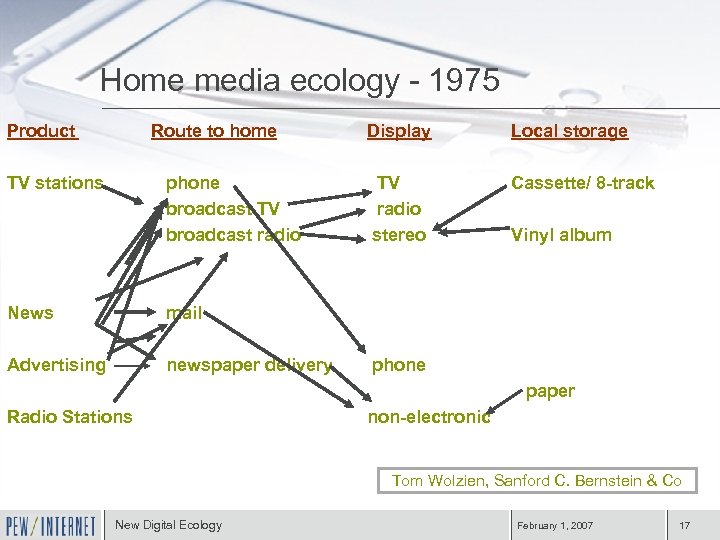 Home media ecology - 1975

Product

TV stations

News

Advertising

Radio Stations

Route to home

phone
broadcast TV
broadcast radio

mail

newspaper delivery

Display

TV
radio
stereo

phone

non-electronic

Local storage

Cassette/ 8-track

Vinyl album

paper

Tom Wolzien, Sanford C. Bernstein & Co

PEW/INTERNET

New Digital Ecology

February 1, 2007

17